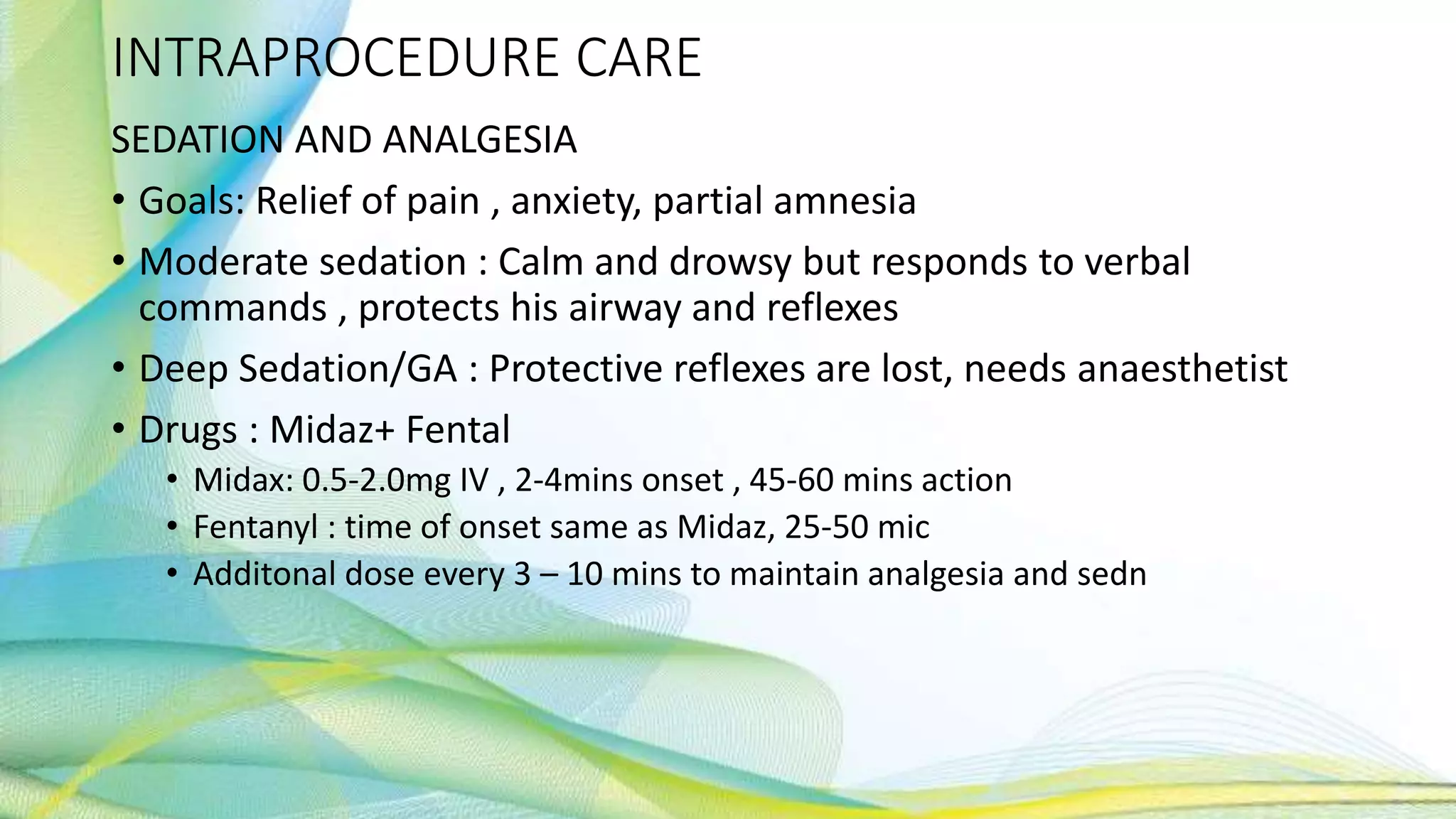 INTRAPROCEDURE CARE

SEDATION AND ANALGESIA

• Goals: Relief of pain , anxiety, partial amnesia
• Moderate sedation : Calm and drowsy but responds to verbal commands , protects his airway and reflexes
• Deep Sedation/GA : Protective reflexes are lost, needs anaesthetist
• Drugs : Midaz+ Fental
  • Midax: 0.5-2.0mg IV , 2-4mins onset , 45-60 mins action
  • Fentanyl : time of onset same as Midaz, 25-50 mic
  • Additonal dose every 3 – 10 mins to maintain analgesia and sedn